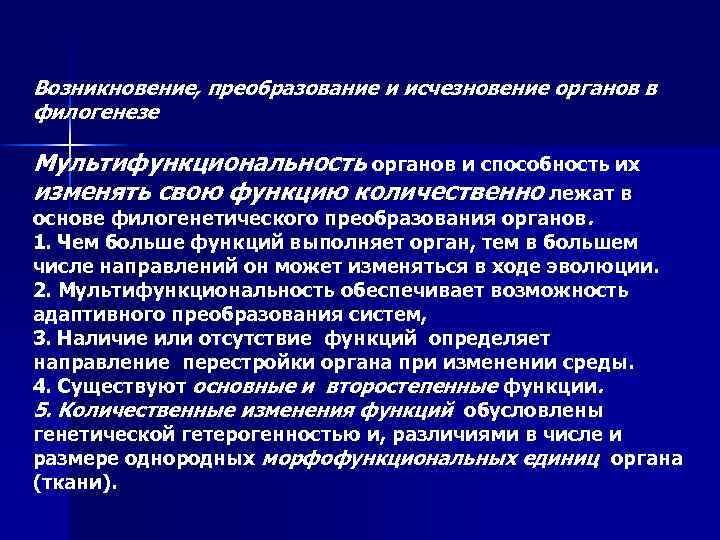 Возникновение, преобразование и исчезновение органов в филогенезе

Мультифункциональность органов и способность их изменять свою функцию количественно лежат в основе филогенетического преобразования органов.
1. Чем больше функций выполняет орган, тем в большем числе направлений он может изменяться в ходе эволюции.
2. Мультифункциональность обеспечивает возможность адаптивного преобразования систем,
3. Наличие или отсутствие функций определяет направление перестройки органа при изменении среды.
4. Существуют основные и второстепенные функции.
5. Количественные изменения функций обусловлены генетической гетерогенностью и, различиями в числе и размере однородных морфофункциональных единиц органа (ткани).